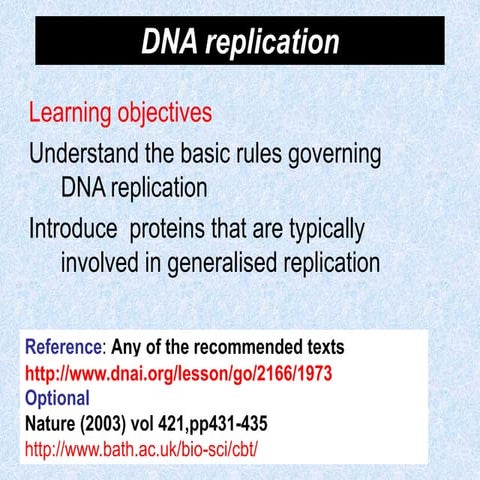 DNA replication

Learning objectives

Understand the basic rules governing DNA replication

Introduce proteins that are typically involved in generalised replication

Reference: Any of the recommended texts
http://www.dnai.org/lesson/go/2166/1973
Optional
Nature (2003) vol 421,pp431-435
http://www.bath.ac.uk/bio-sci/cbt/